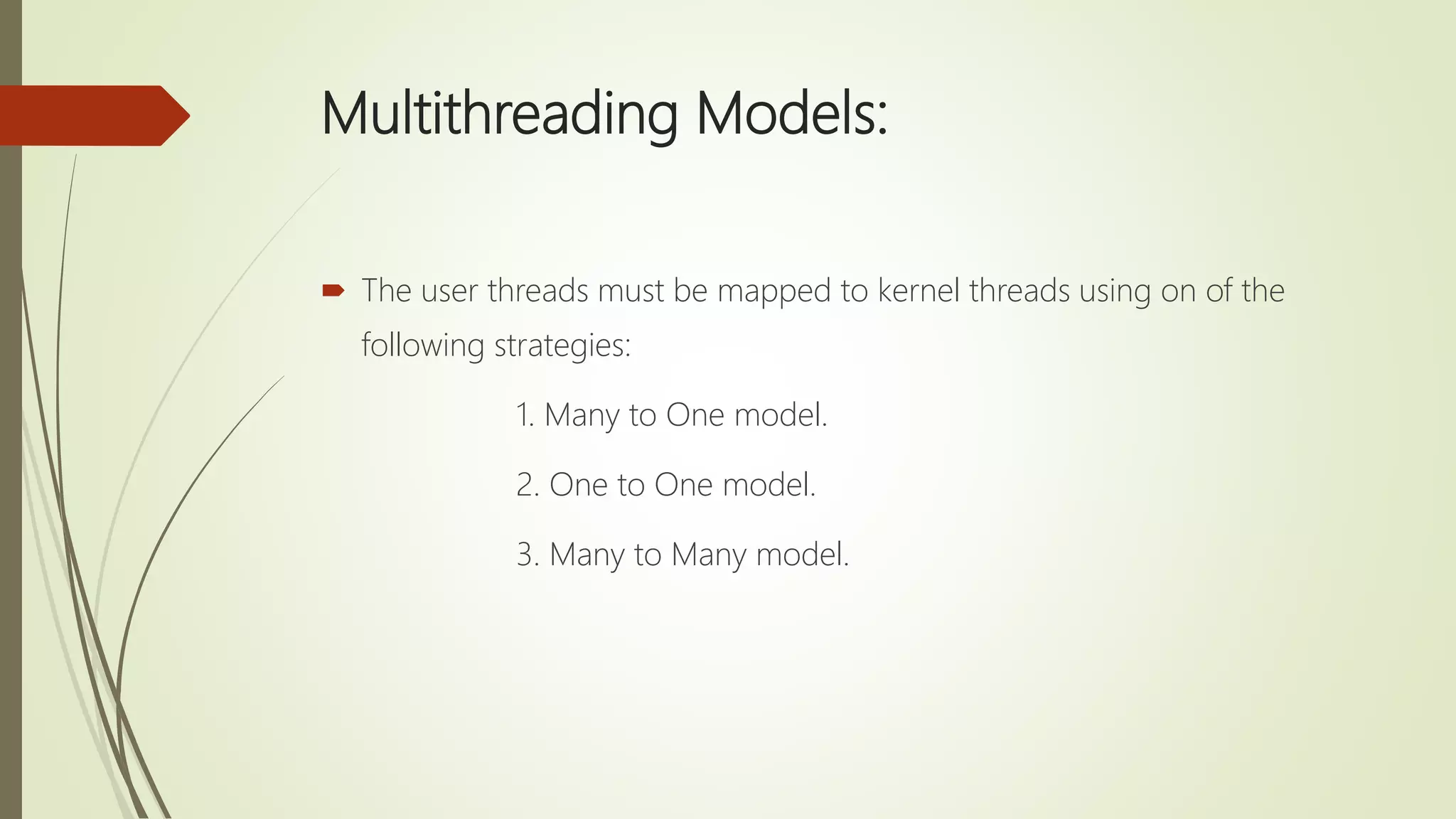 Multithreading Models:

The user threads must be mapped to kernel threads using on of the following strategies:

1. Many to One model.

2. One to One model.

3. Many to Many model.